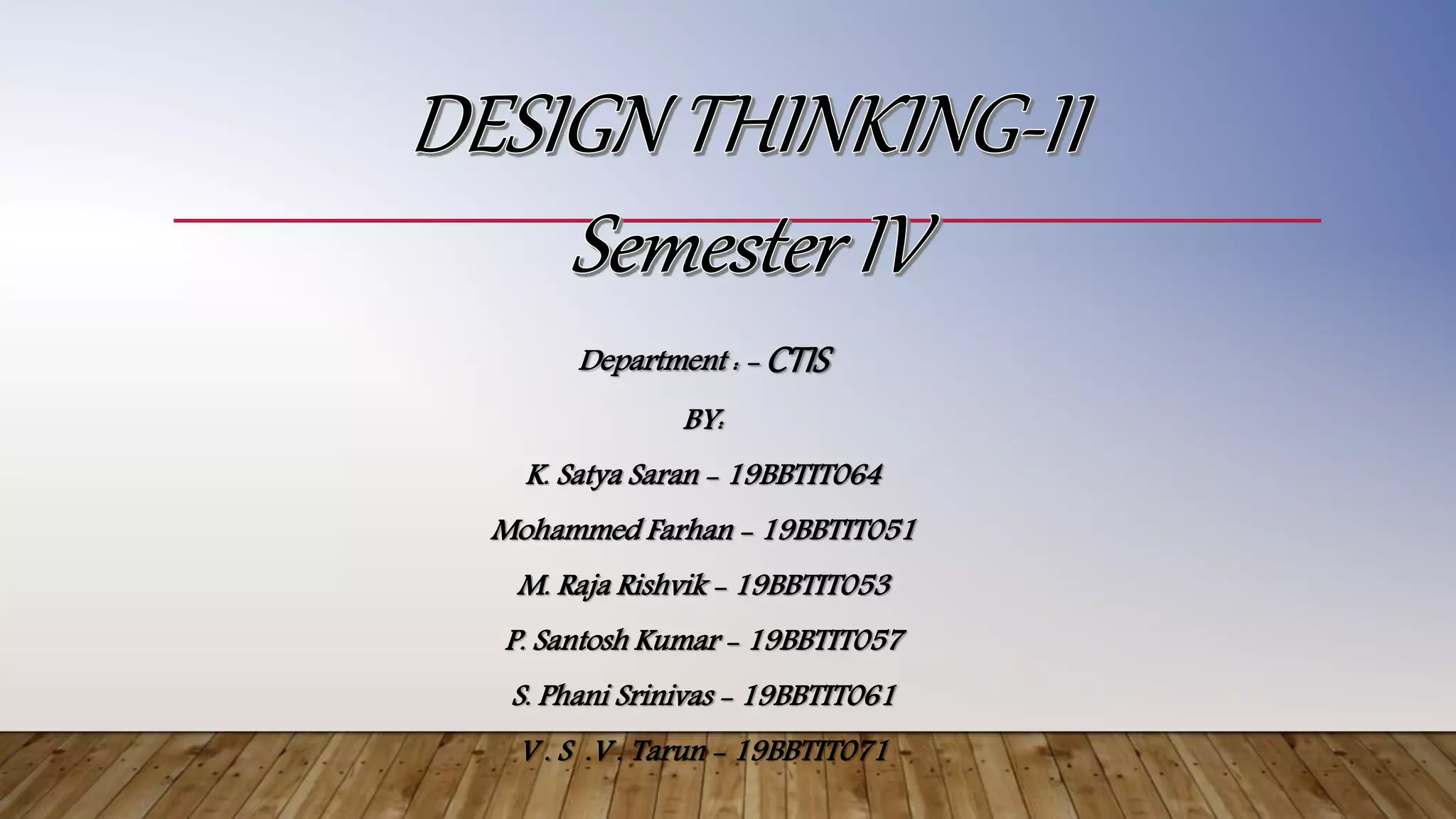 DESIGN THINKING-II

Semester IV

Department : – CTIS

BY:

K. Satya Saran – 19BBTIT064

Mohammed Farhan – 19BBTIT051

M. Raja Rishvik – 19BBTIT053

P. Santosh Kumar – 19BBTIT057

S. Phani Srinivas – 19BBTIT061

V . S .V . Tarun – 19BBTIT071